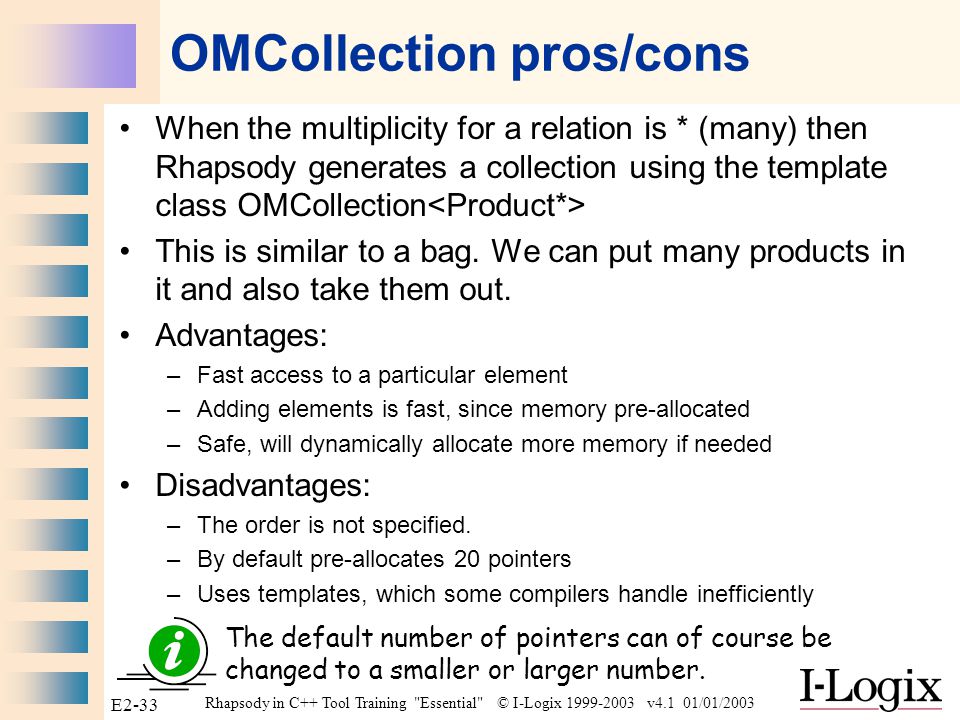 OMCollection pros/cons

• When the multiplicity for a relation is * (many) then Rhapsody generates a collection using the template class OMCollection<Product*>

• This is similar to a bag. We can put many products in it and also take them out.

• Advantages:
– Fast access to a particular element
– Adding elements is fast, since memory pre-allocated
– Safe, will dynamically allocate more memory if needed

• Disadvantages:
– The order is not specified.
– By default pre-allocates 20 pointers
– Uses templates, which some compilers handle inefficiently

i

The default number of pointers can of course be changed to a smaller or larger number.

E2-33 Rhapsody in C++ Tool Training "Essential" © I-Logix 1999-2003 v4.1 01/01/2003

I-Logix